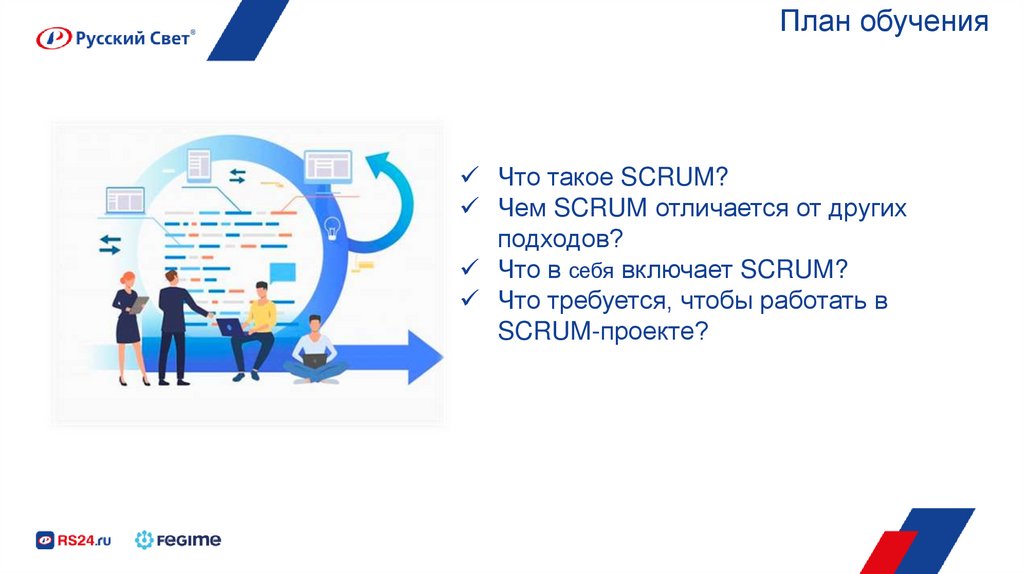 Русский Свет®

План обучения

✓ Что такое SCRUM?
✓ Чем SCRUM отличается от других подходов?
✓ Что в себя включает SCRUM?
✓ Что требуется, чтобы работать в SCRUM-проекте?

RS24.ru FEGIME